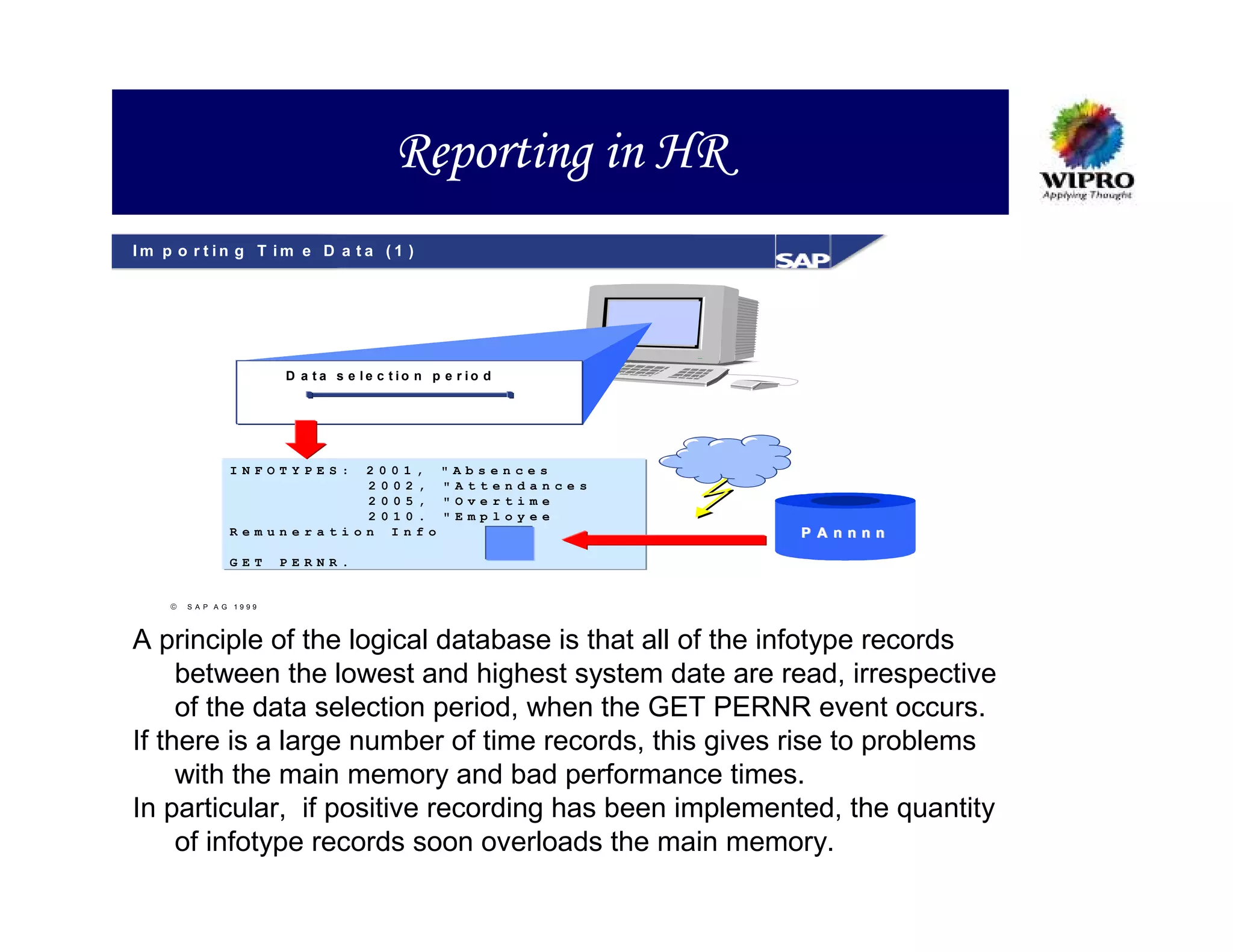 Reporting in HR

WIPRO
Applying Thought

Importing Time Data (1)

SAP

Data selection period

INFOTYPES: 2001, "Absences
2002, "Attendances
2005, "Overtime
2010. "Employee
Remuneration Info

GET PERNR.

PAnnnn

© SAP AG 1999

A principle of the logical database is that all of the infotype records between the lowest and highest system date are read, irrespective of the data selection period, when the GET PERNR event occurs.
If there is a large number of time records, this gives rise to problems with the main memory and bad performance times.
In particular, if positive recording has been implemented, the quantity of infotype records soon overloads the main memory.